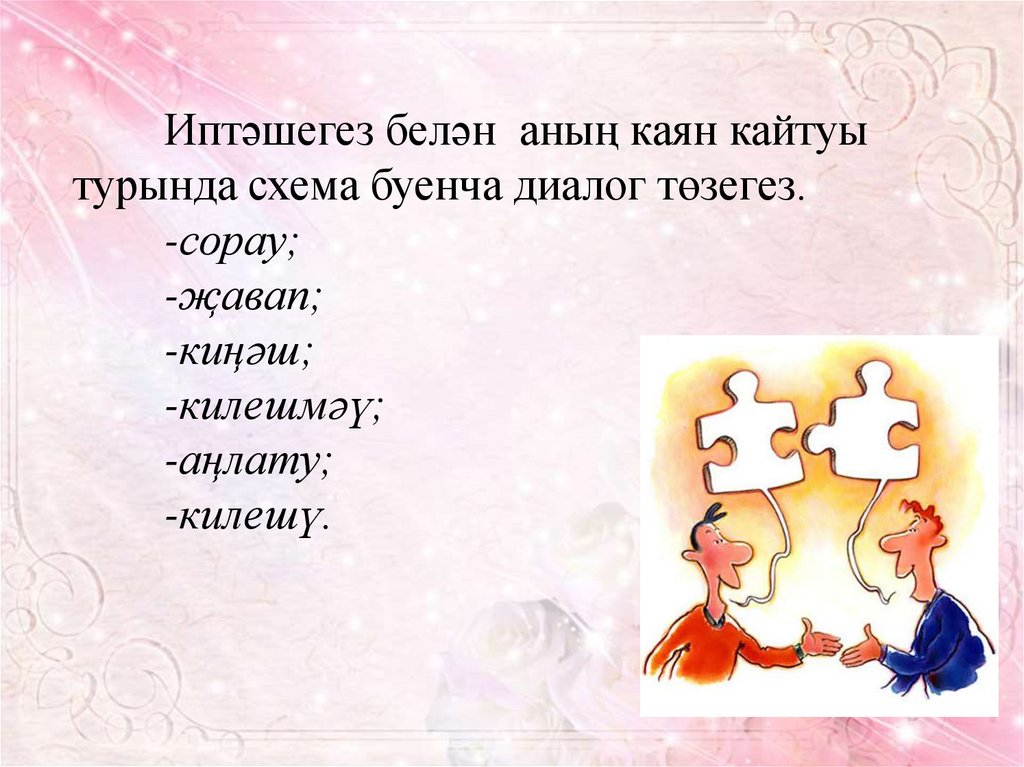 Иптәшегез белән аның каян кайтуы турында схема буенча диалог төзегез.

-сорау;

-җавап;

-киңәш;

-килешмәү;

-аңлату;

-килешү.